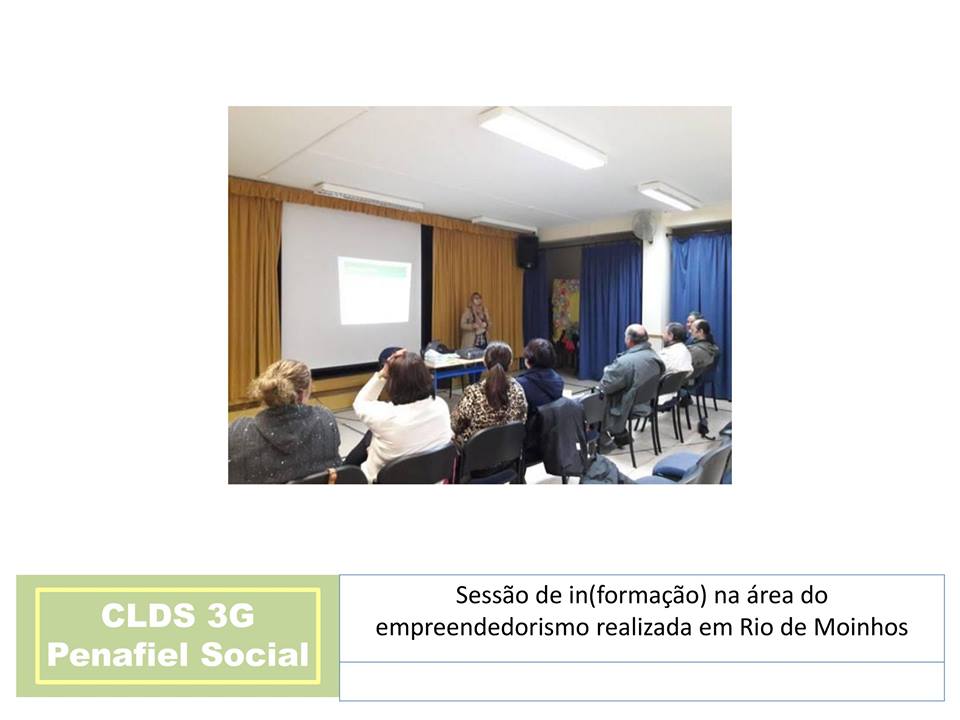 CLDS 3G
Penafiel Social

Sessão de in(formação) na área do empreendedorismo realizada em Rio de Moinhos